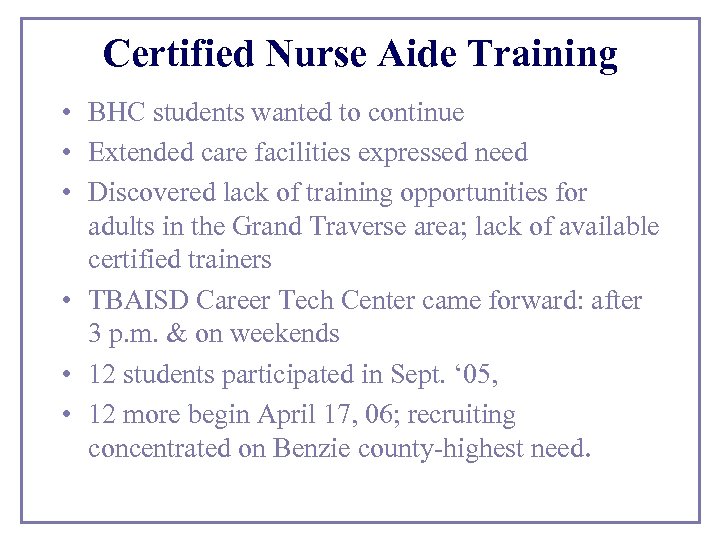 Certified Nurse Aide Training

• BHC students wanted to continue
• Extended care facilities expressed need
• Discovered lack of training opportunities for adults in the Grand Traverse area; lack of available certified trainers
• TBAISD Career Tech Center came forward: after 3 p.m. & on weekends
• 12 students participated in Sept. ‘05,
• 12 more begin April 17, 06; recruiting concentrated on Benzie county-highest need.